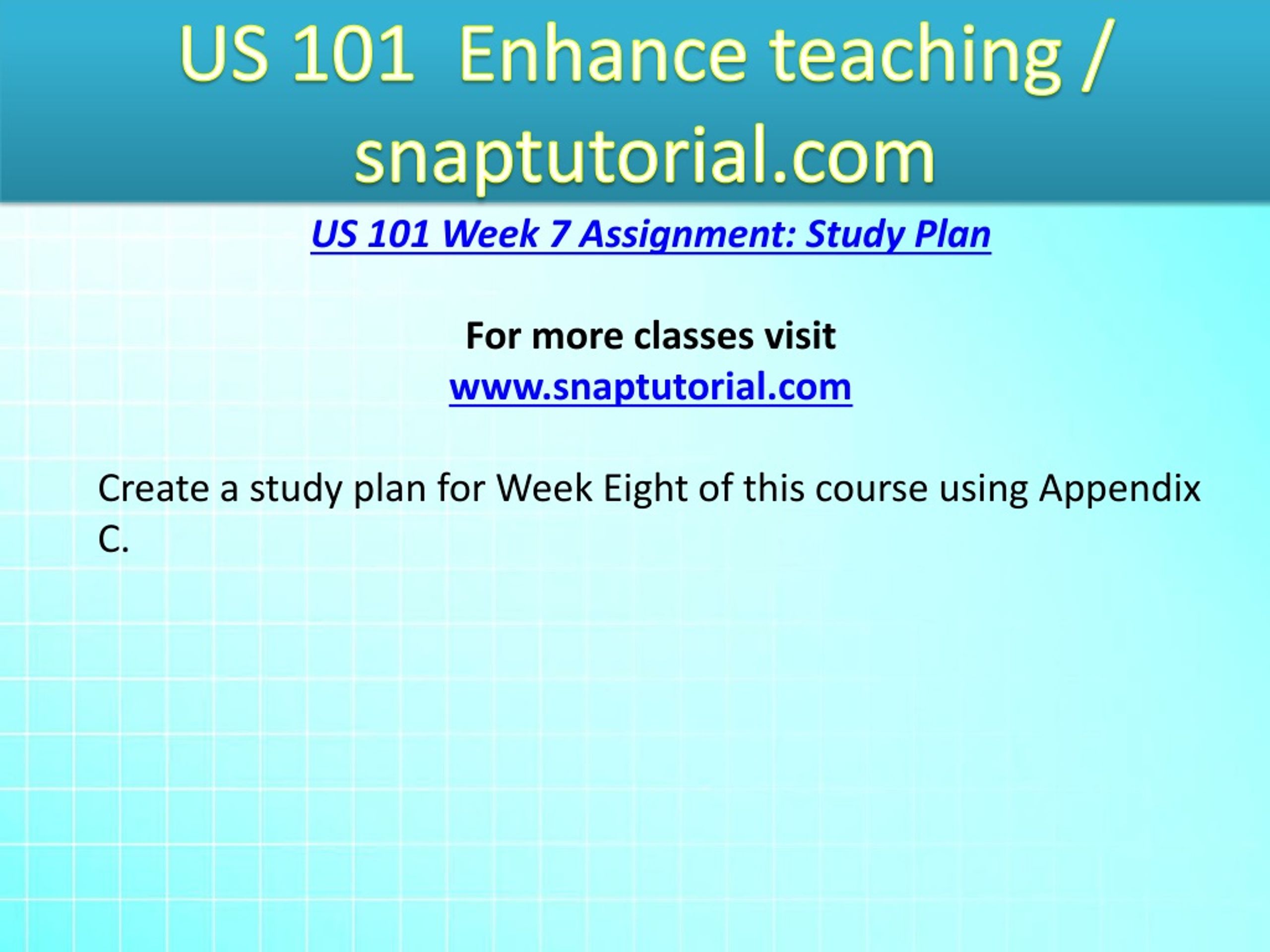 US 101 Enhance teaching / snaptutorial.com

US 101 Week 7 Assignment: Study Plan

For more classes visit
www.snaptutorial.com

Create a study plan for Week Eight of this course using Appendix C.